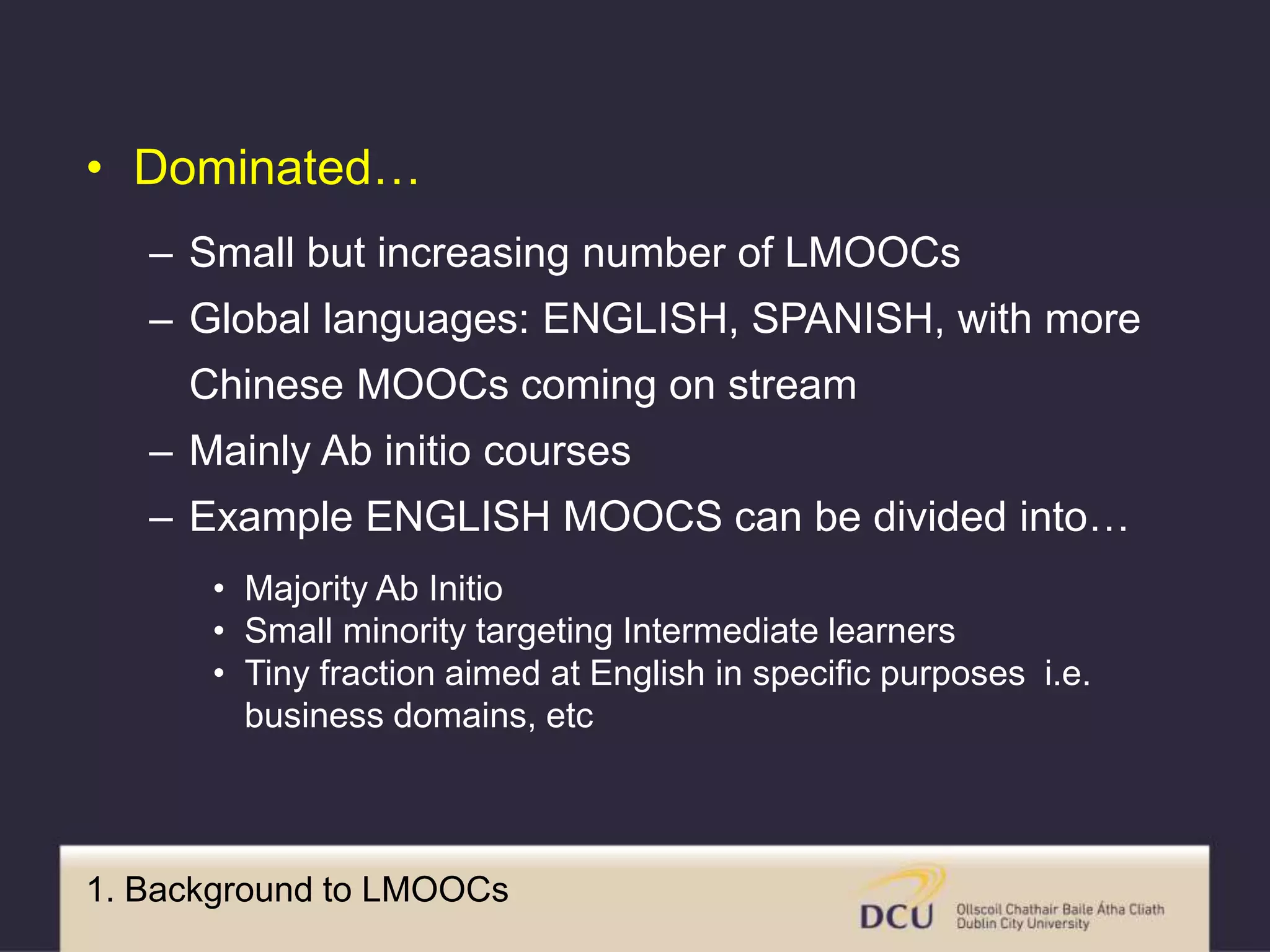 • Dominated…

– Small but increasing number of LMOOCs

– Global languages: ENGLISH, SPANISH, with more Chinese MOOCs coming on stream

– Mainly Ab initio courses

– Example ENGLISH MOOCS can be divided into…

• Majority Ab Initio
• Small minority targeting Intermediate learners
• Tiny fraction aimed at English in specific purposes i.e. business domains, etc

1. Background to LMOOCs

DCU Ollscoil Chathair Baile Átha Cliath Dublin City University